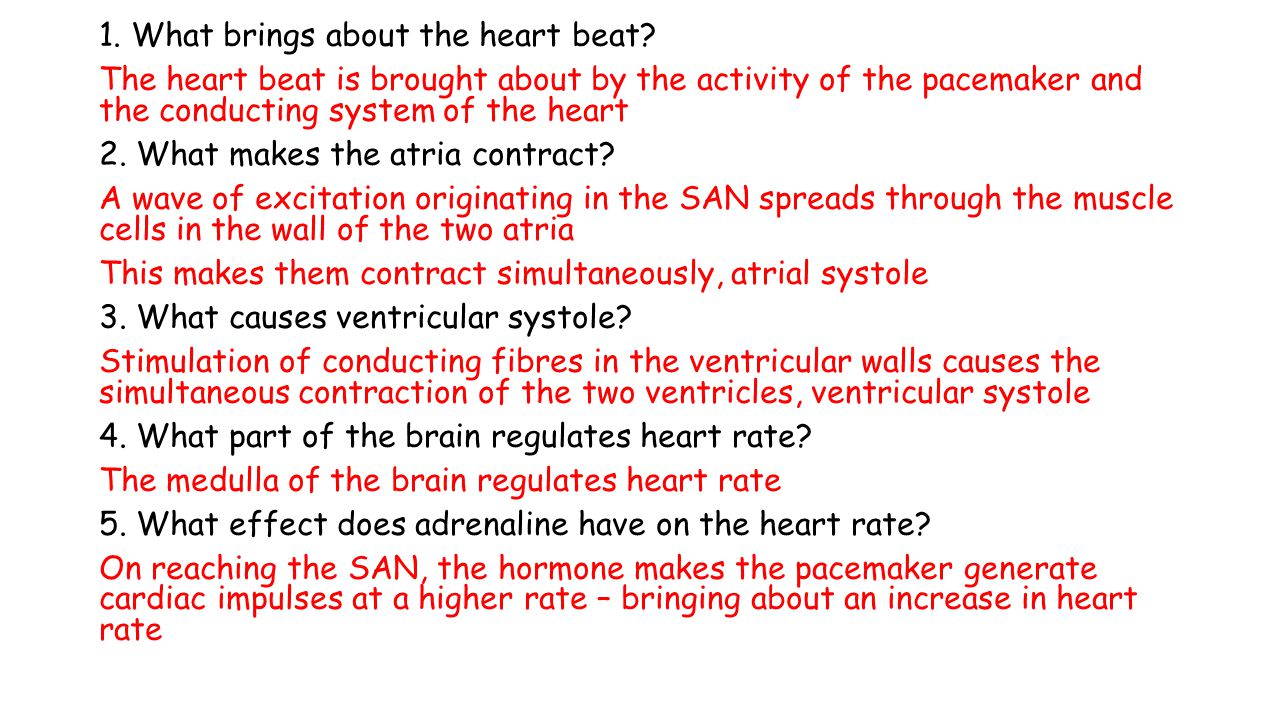 1. What brings about the heart beat?

The heart beat is brought about by the activity of the pacemaker and the conducting system of the heart

2. What makes the atria contract?

A wave of excitation originating in the SAN spreads through the muscle cells in the wall of the two atria

This makes them contract simultaneously, atrial systole

3. What causes ventricular systole?

Stimulation of conducting fibres in the ventricular walls causes the simultaneous contraction of the two ventricles, ventricular systole

4. What part of the brain regulates heart rate?

The medulla of the brain regulates heart rate

5. What effect does adrenaline have on the heart rate?

On reaching the SAN, the hormone makes the pacemaker generate cardiac impulses at a higher rate – bringing about an increase in heart rate